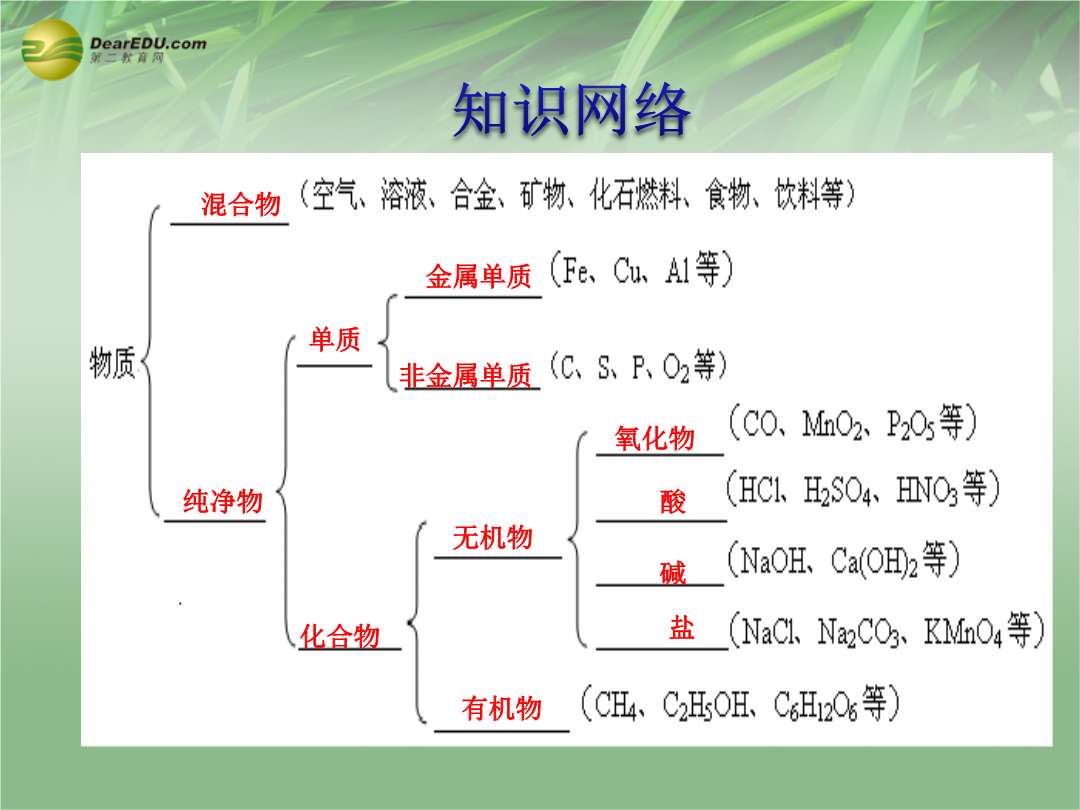 DearEDU.com
第二教育网

知识网络

物质
混合物（空气、溶液、合金、矿物、化石燃料、食物、饮料等）
纯净物
单质
金属单质（Fe、Cu、Al等）
非金属单质（C、S、P、$O_2$等）
化合物
无机物
氧化物（CO、$MnO_2$、$P_2O_5$等）
酸（HCl、$H_2SO_4$、$HNO_3$等）
碱（NaOH、$Ca(OH)_2$等）
盐（NaCl、$Na_2CO_3$、$KMnO_4$等）
有机物（$CH_4$、$C_2H_5OH$、$C_6H_{12}O_6$等）